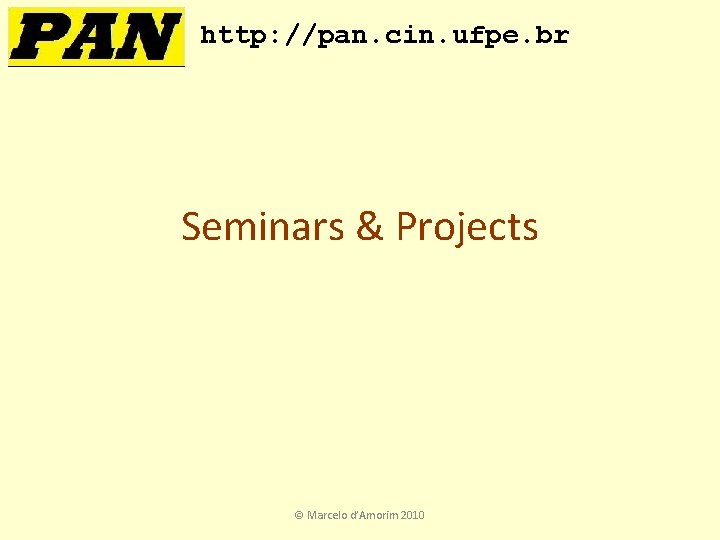 PAN http://pan.cin.ufpe.br

Seminars & Projects

© Marcelo d'Amorim 2010